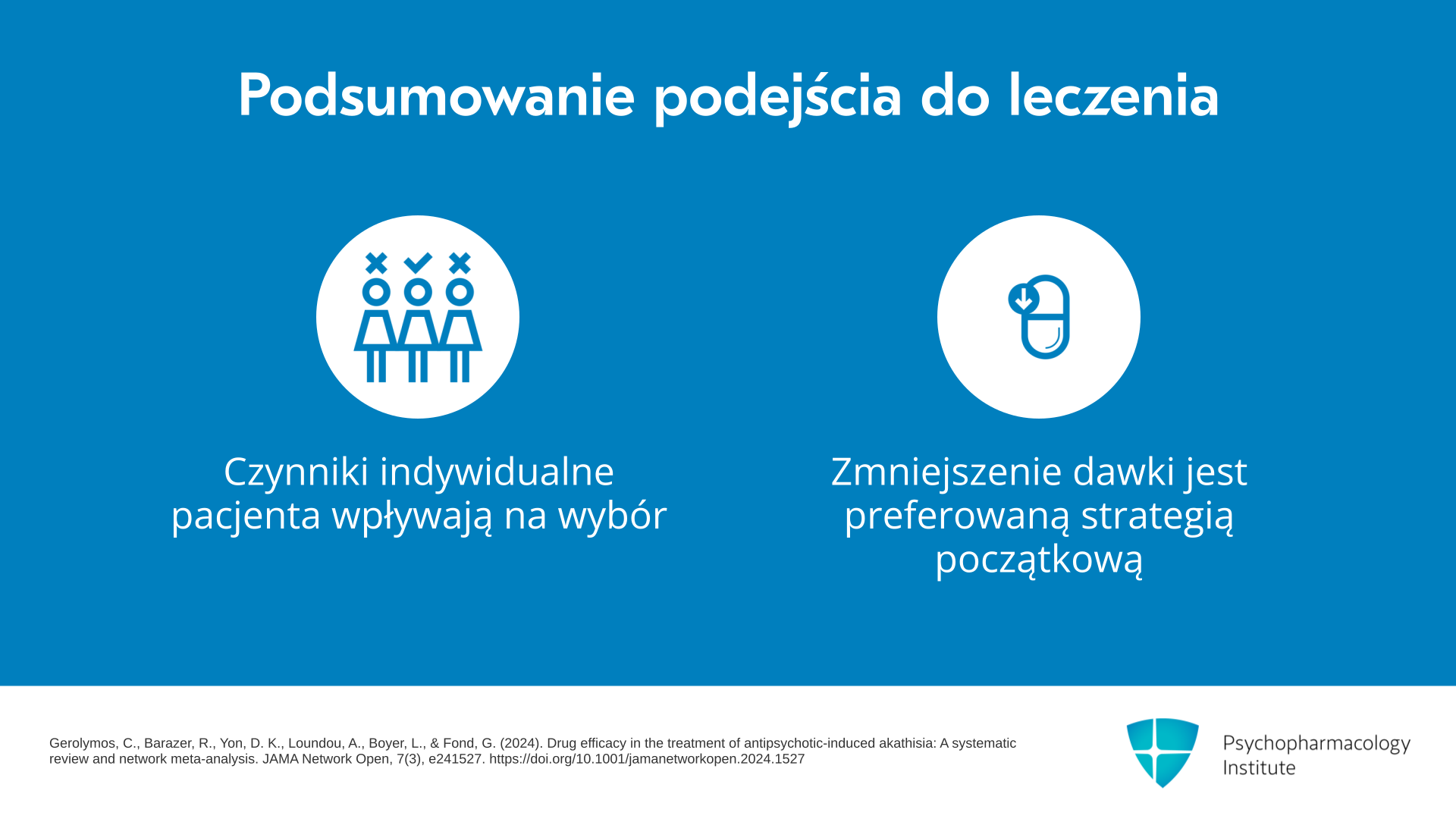 Podsumowanie podejścia do leczenia

Czynniki indywidualne pacjenta wpływają na wybór

Zmniejszenie dawki jest preferowaną strategią początkową

Gerolymos, C., Barazer, R., Yon, D. K., Loundou, A., Boyer, L., & Fond, G. (2024). Drug efficacy in the treatment of antipsychotic-induced akathisia: A systematic review and network meta-analysis. JAMA Network Open, 7(3), e241527. https://doi.org/10.1001/jamanetworkopen.2024.1527

Psychopharmacology Institute